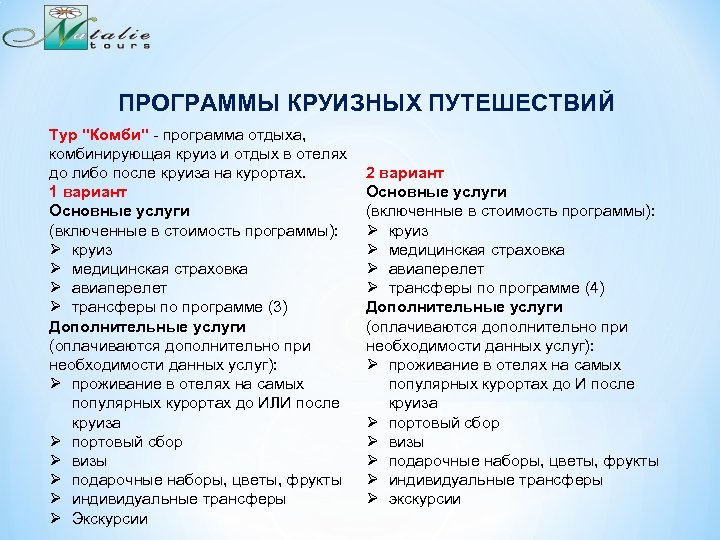 Natalie tours

ПРОГРАММЫ КРУИЗНЫХ ПУТЕШЕСТВИЙ

Тур "Комби" - программа отдыха, комбинирующая круиз и отдых в отелях до либо после круиза на курортах.
1 вариант
Основные услуги
(включенные в стоимость программы):
➢ круиз
➢ медицинская страховка
➢ авиаперелет
➢ трансферы по программе (3)
Дополнительные услуги
(оплачиваются дополнительно при необходимости данных услуг):
➢ проживание в отелях на самых популярных курортах до ИЛИ после круиза
➢ портовый сбор
➢ визы
➢ подарочные наборы, цветы, фрукты
➢ индивидуальные трансферы
➢ Экскурсии

2 вариант
Основные услуги
(включенные в стоимость программы):
➢ круиз
➢ медицинская страховка
➢ авиаперелет
➢ трансферы по программе (4)
Дополнительные услуги
(оплачиваются дополнительно при необходимости данных услуг):
➢ проживание в отелях на самых популярных курортах до И после круиза
➢ портовый сбор
➢ визы
➢ подарочные наборы, цветы, фрукты
➢ индивидуальные трансферы
➢ экскурсии